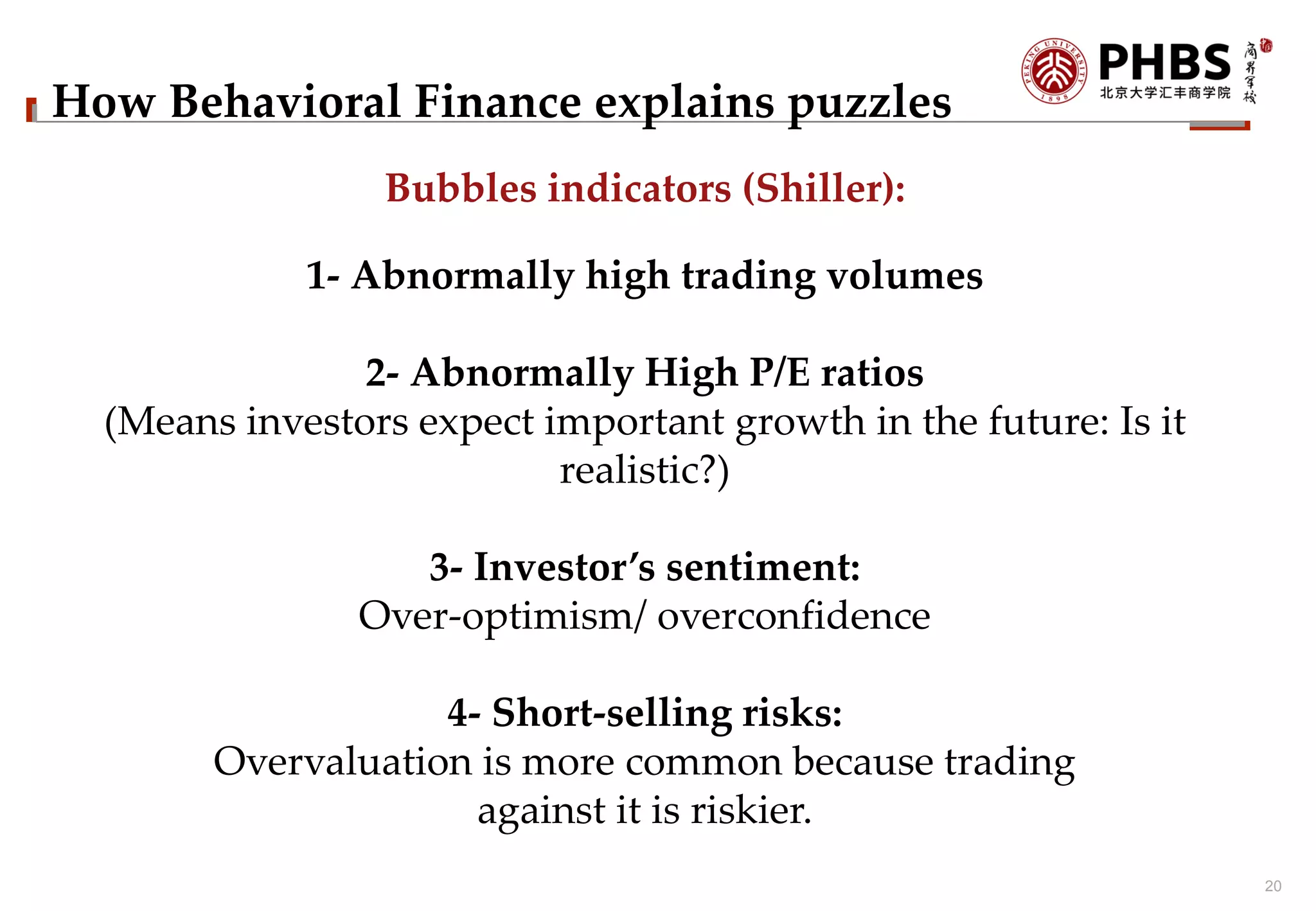 How Behavioral Finance explains puzzles

PEKING UNIVERSITY 1898

PHBS
北京大学汇丰商学院

商界军校

Bubbles indicators (Shiller):

1- Abnormally high trading volumes

2- Abnormally High P/E ratios
(Means investors expect important growth in the future: Is it realistic?)

3- Investor's sentiment:
Over-optimism/ overconfidence

4- Short-selling risks:
Overvaluation is more common because trading against it is riskier.

20